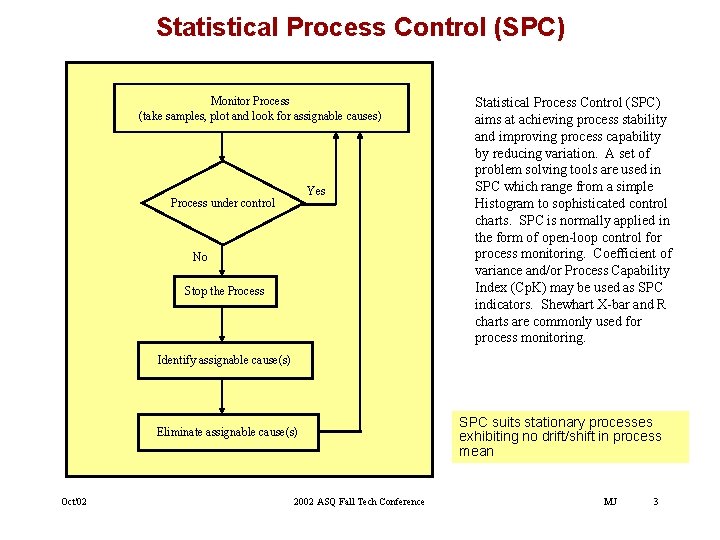 Statistical Process Control (SPC)

Monitor Process
(take samples, plot and look for assignable causes)

Process under control

Yes

No

Stop the Process

Identify assignable cause(s)

Eliminate assignable cause(s)

Statistical Process Control (SPC) aims at achieving process stability and improving process capability by reducing variation. A set of problem solving tools are used in SPC which range from a simple Histogram to sophisticated control charts. SPC is normally applied in the form of open-loop control for process monitoring. Coefficient of variance and/or Process Capability Index (CpK) may be used as SPC indicators. Shewhart X-bar and R charts are commonly used for process monitoring.

SPC suits stationary processes exhibiting no drift/shift in process mean

Oct'02

2002 ASQ Fall Tech Conference

MJ

3